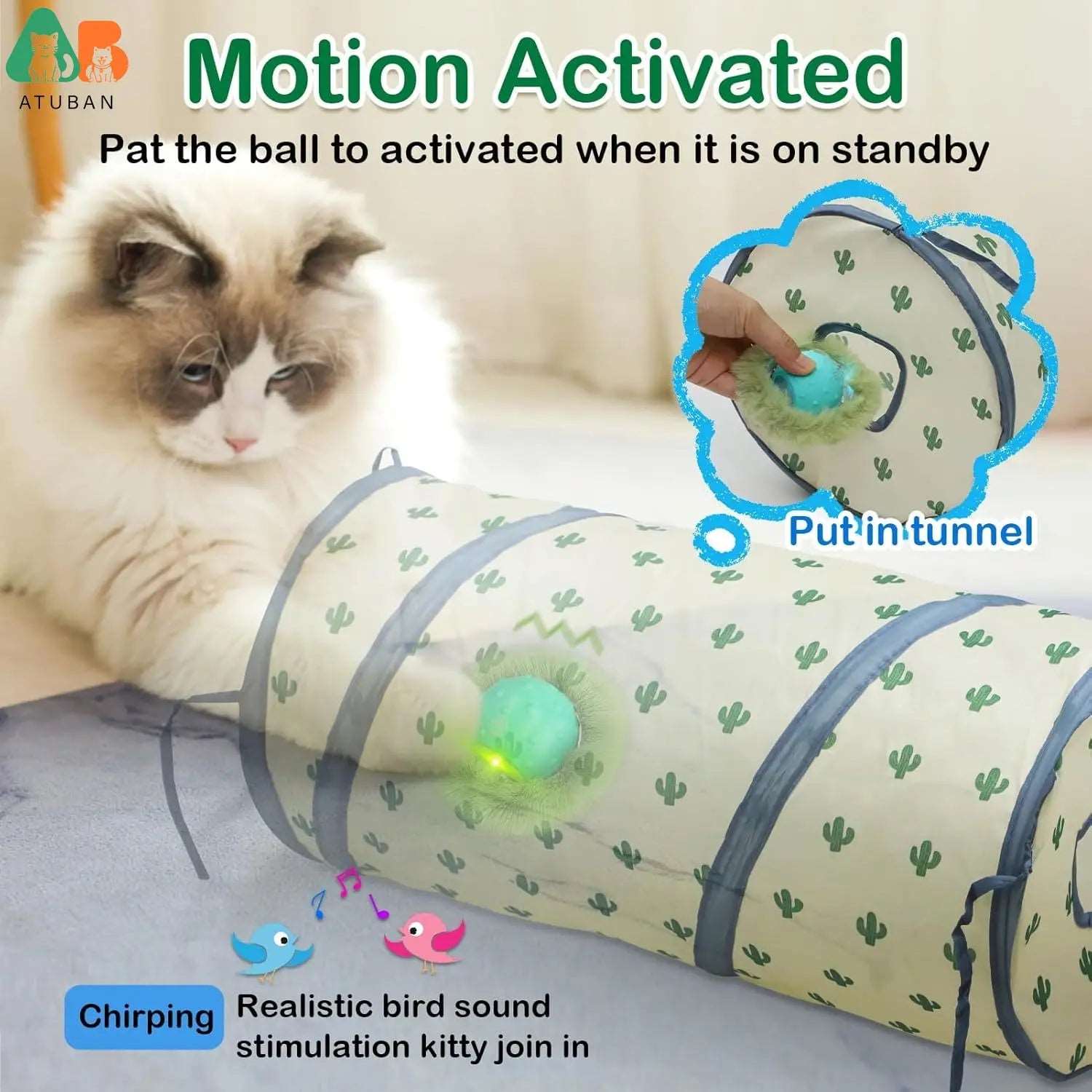 ATUBAN

Motion Activated

Pat the ball to activated when it is on standby

Put in tunnel

Chirping

Realistic bird sound stimulation kitty join in